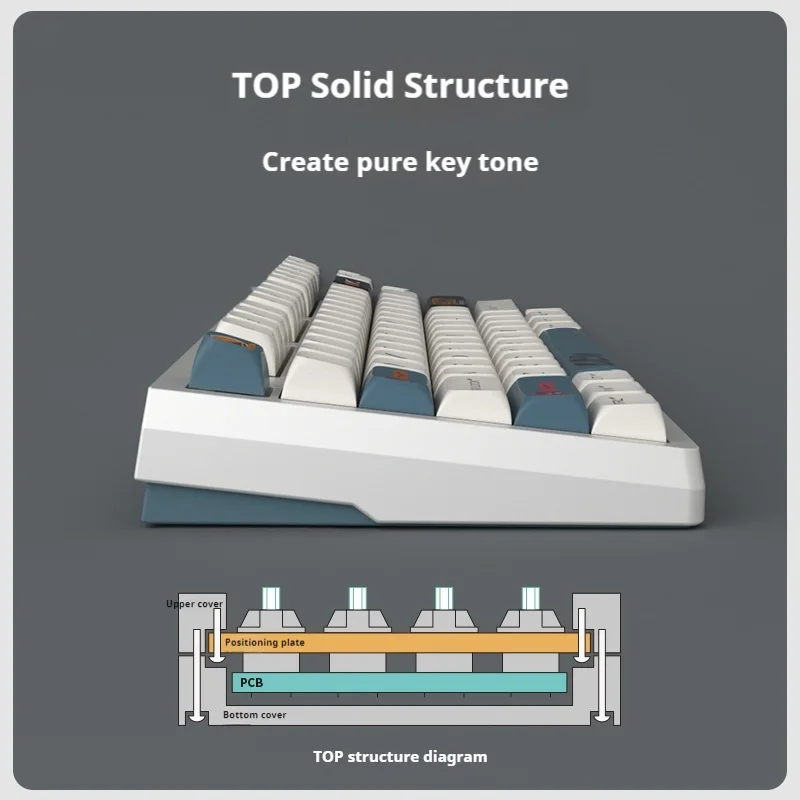 TOP Solid Structure

Create pure key tone

Upper cover

Positioning plate

PCB

Bottom cover

TOP structure diagram